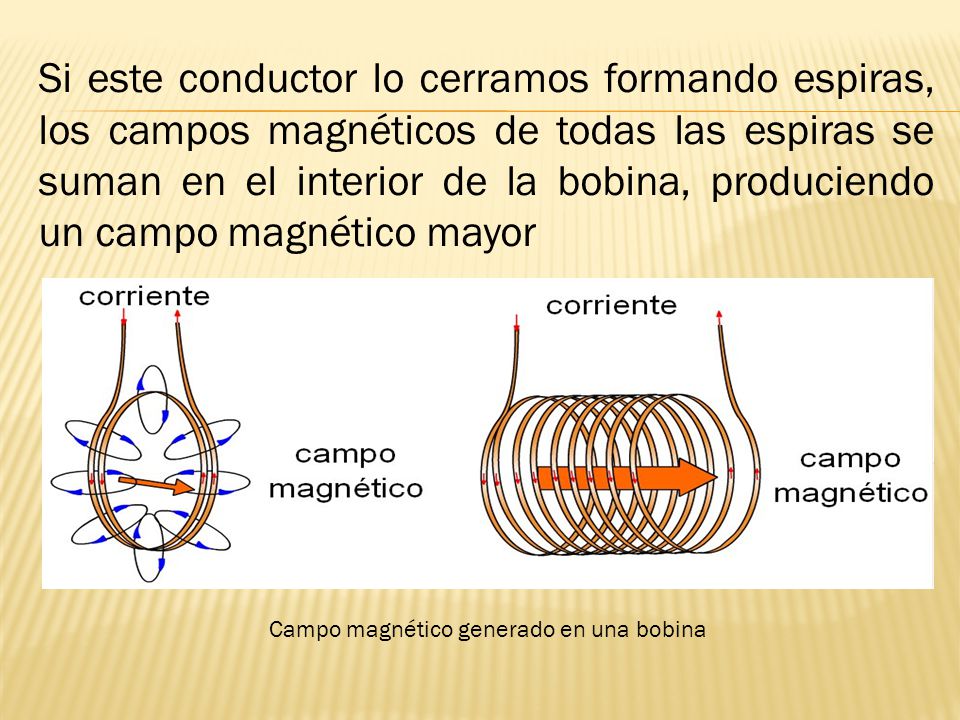 Si este conductor lo cerramos formando espiras, los campos magnéticos de todas las espiras se suman en el interior de la bobina, produciendo un campo magnético mayor

corriente

campo magnético

corriente

campo magnético

Campo magnético generado en una bobina